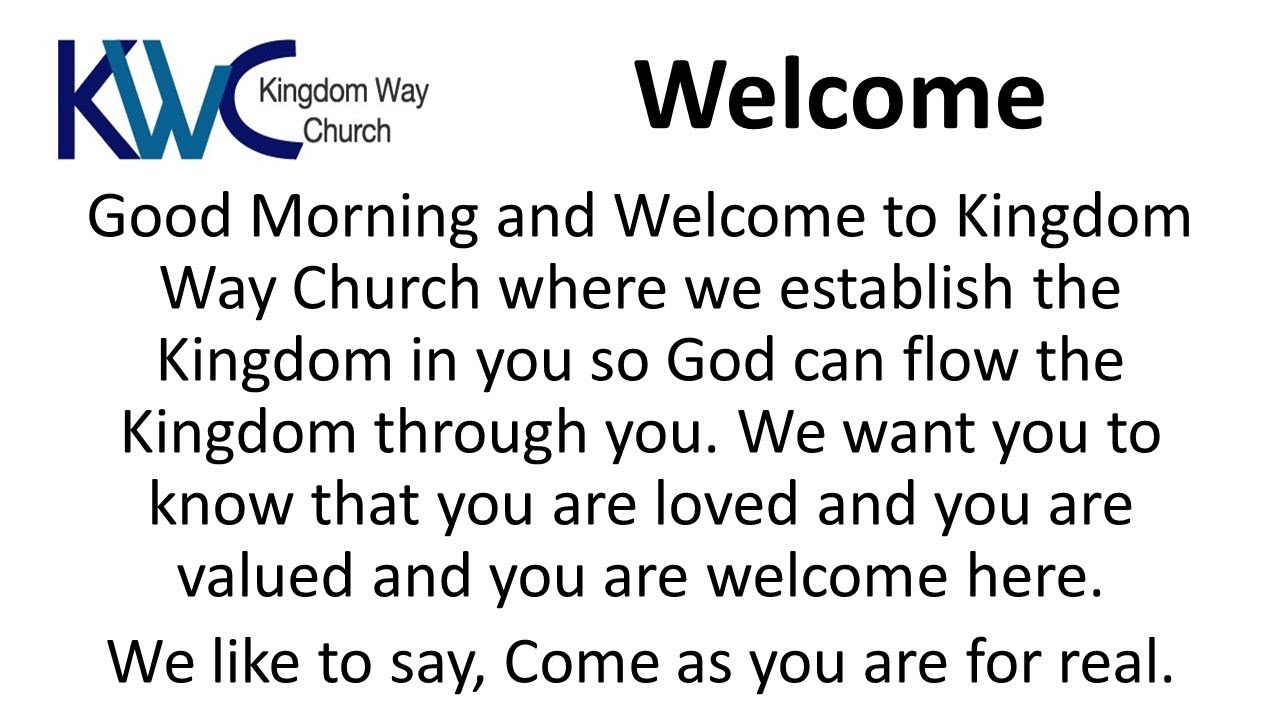 KWC Kingdom Way Church

Welcome

Good Morning and Welcome to Kingdom Way Church where we establish the Kingdom in you so God can flow the Kingdom through you. We want you to know that you are loved and you are valued and you are welcome here.

We like to say, Come as you are for real.